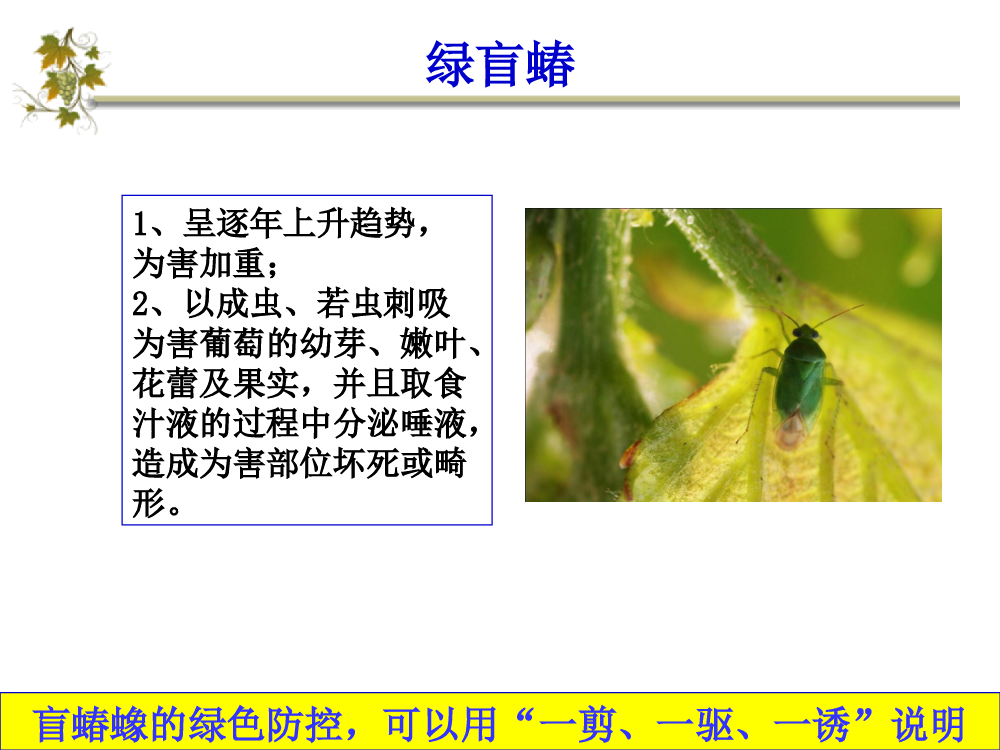 绿盲蝽

1、呈逐年上升趋势，为害加重；
2、以成虫、若虫刺吸为害葡萄的幼芽、嫩叶、花蕾及果实，并且取食汁液的过程中分泌唾液，造成为害部位坏死或畸形。

盲蝽蟓的绿色防控，可以用“一剪、一驱、一诱”说明